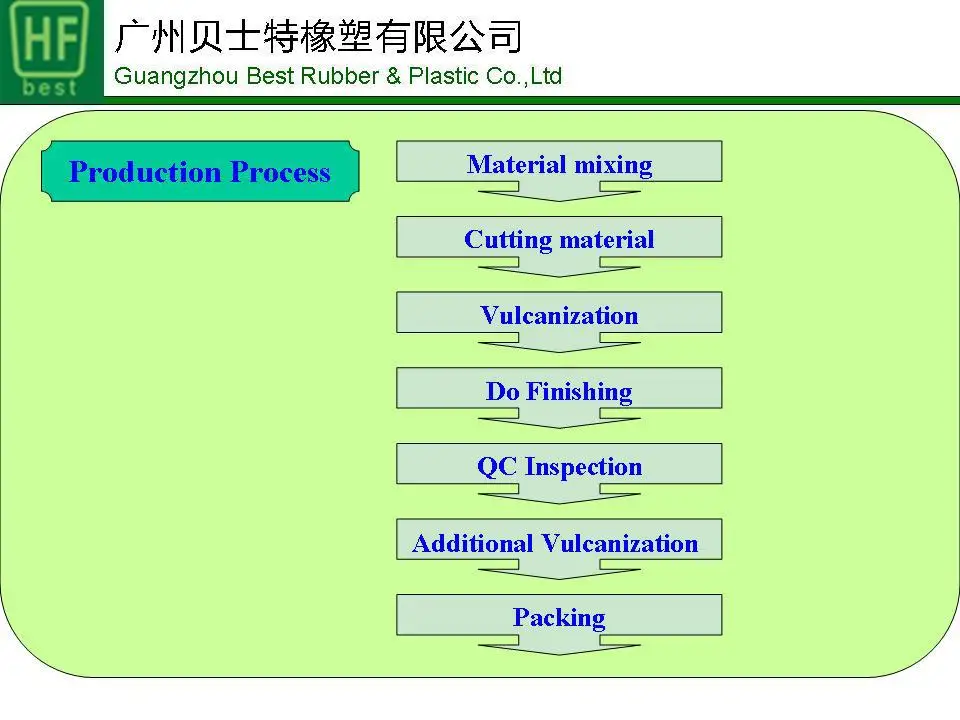 HF
best

广州贝士特橡塑有限公司
Guangzhou Best Rubber & Plastic Co.,Ltd

Production Process

Material mixing

Cutting material

Vulcanization

Do Finishing

QC Inspection

Additional Vulcanization

Packing